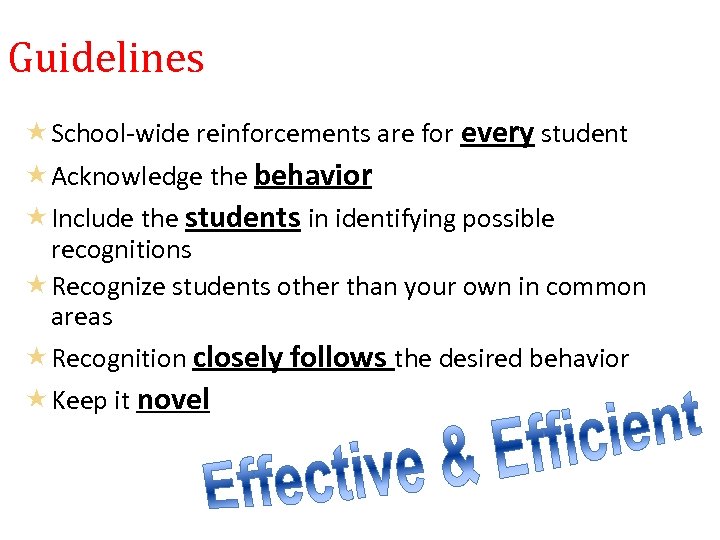 Guidelines

★ School-wide reinforcements are for every student
★ Acknowledge the behavior
★ Include the students in identifying possible recognitions
★ Recognize students other than your own in common areas
★ Recognition closely follows the desired behavior
★ Keep it novel

Effective & Efficient